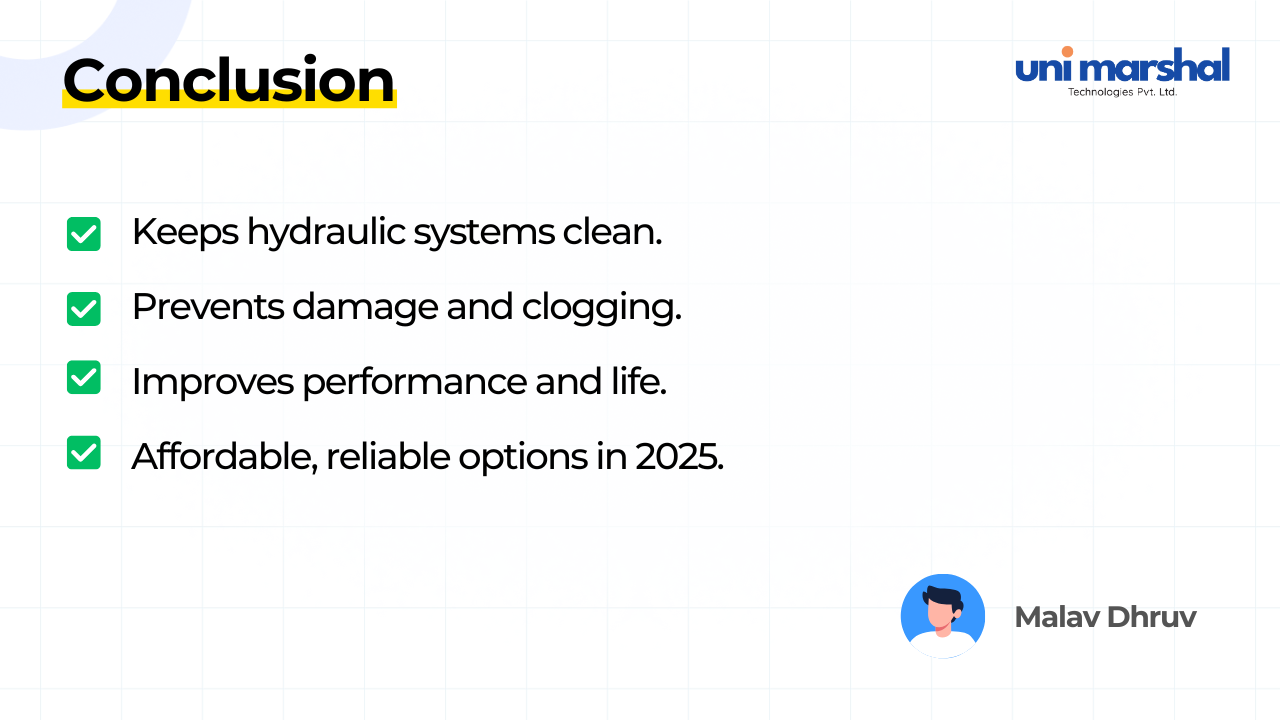 Conclusion

uni marshal
Technologies Pvt. Ltd.

Keeps hydraulic systems clean.

Prevents damage and clogging.

Improves performance and life.

Affordable, reliable options in 2025.

Malav Dhruv